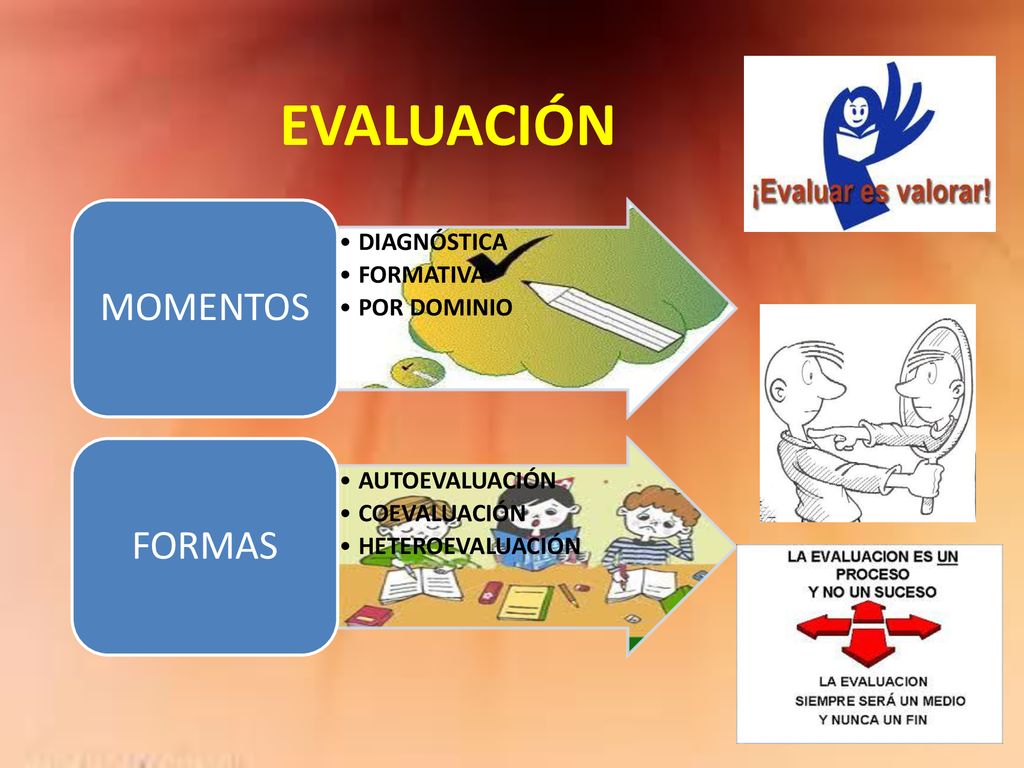 EVALUACIÓN

¡Evaluar es valorar!

MOMENTOS

• DIAGNÓSTICA
• FORMATIVA
• POR DOMINIO

FORMAS

• AUTOEVALUACIÓN
• COEVALUACIÓN
• HETEROEVALUACIÓN

LA EVALUACION ES UN PROCESO Y NO UN SUCESO

LA EVALUACION SIEMPRE SERÁ UN MEDIO Y NUNCA UN FIN